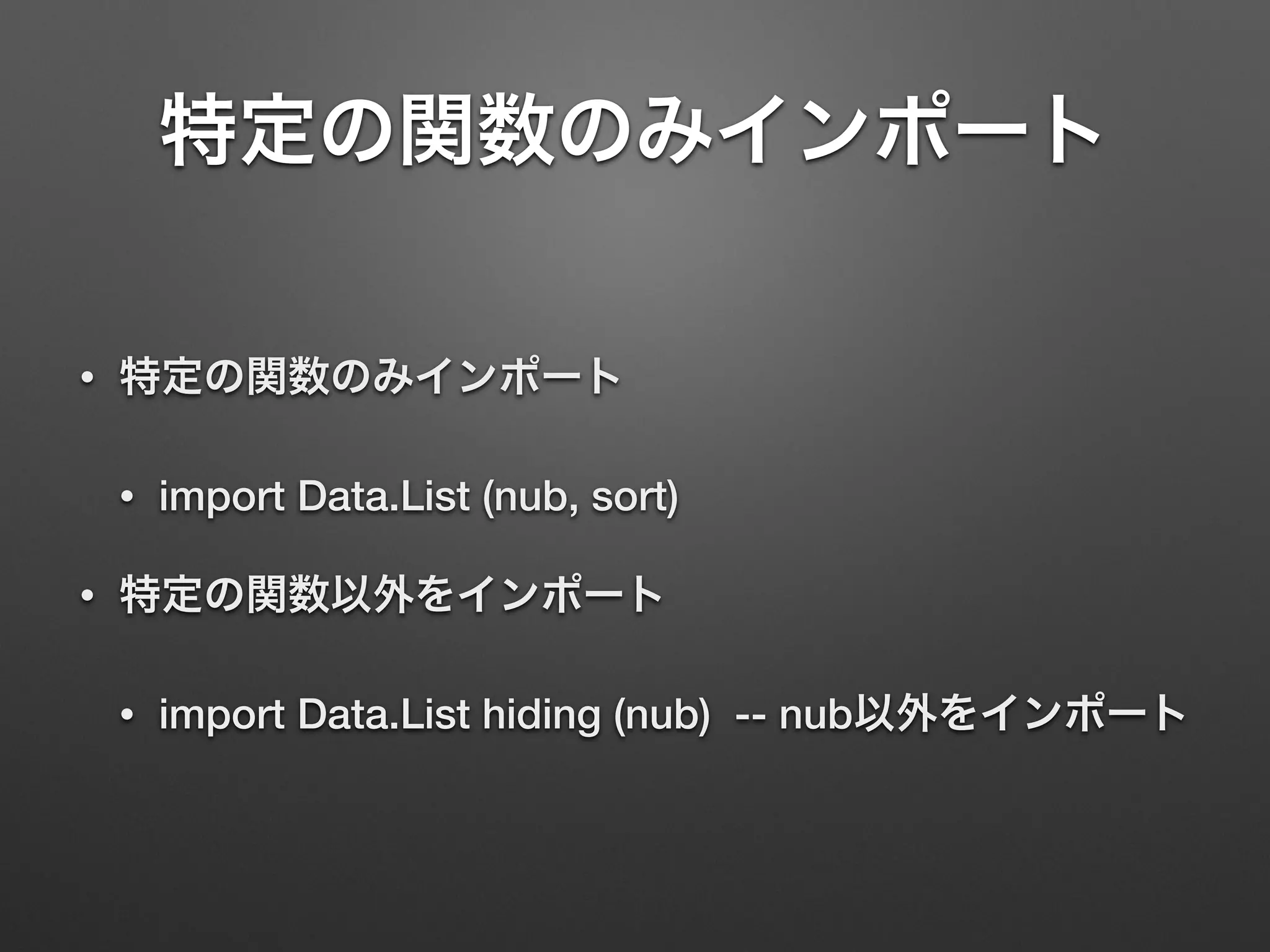 特定の関数のみインポート

• 特定の関数のみインポート

• import Data.List (nub, sort)

• 特定の関数以外をインポート

• import Data.List hiding (nub) -- nub以外をインポート